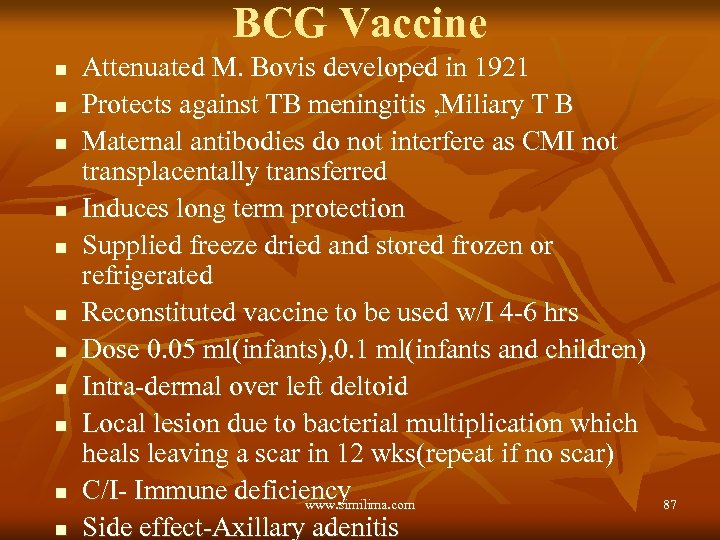 BCG Vaccine

- Attenuated M. Bovis developed in 1921
- Protects against TB meningitis ,Miliary T B
- Maternal antibodies do not interfere as CMI not transplacentally transferred
- Induces long term protection
- Supplied freeze dried and stored frozen or refrigerated
- Reconstituted vaccine to be used w/I 4-6 hrs
- Dose 0.05 ml(infants),0.1 ml(infants and children)
- Intra-dermal over left deltoid
- Local lesion due to bacterial multiplication which heals leaving a scar in 12 wks(repeat if no scar)
- C/I- Immune deficiency
- Side effect-Axillary adenitis

www.similima.com

87